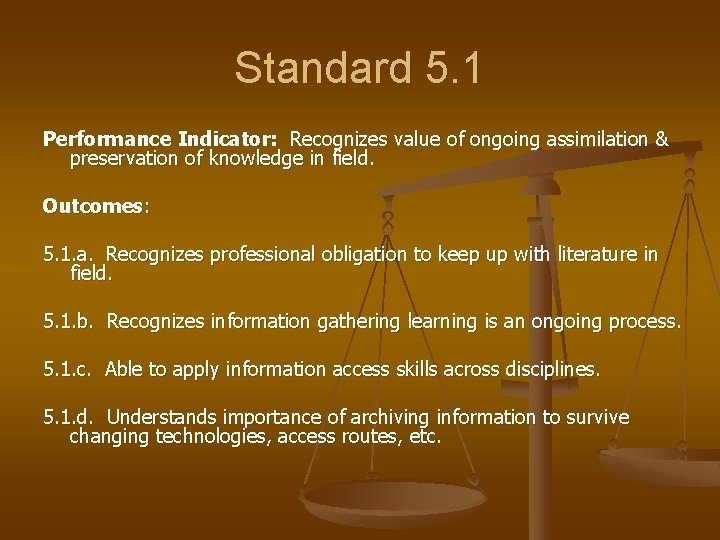 Standard 5.1

Performance Indicator: Recognizes value of ongoing assimilation & preservation of knowledge in field.

Outcomes:

5.1.a. Recognizes professional obligation to keep up with literature in field.

5.1.b. Recognizes information gathering learning is an ongoing process.

5.1.c. Able to apply information access skills across disciplines.

5.1.d. Understands importance of archiving information to survive changing technologies, access routes, etc.